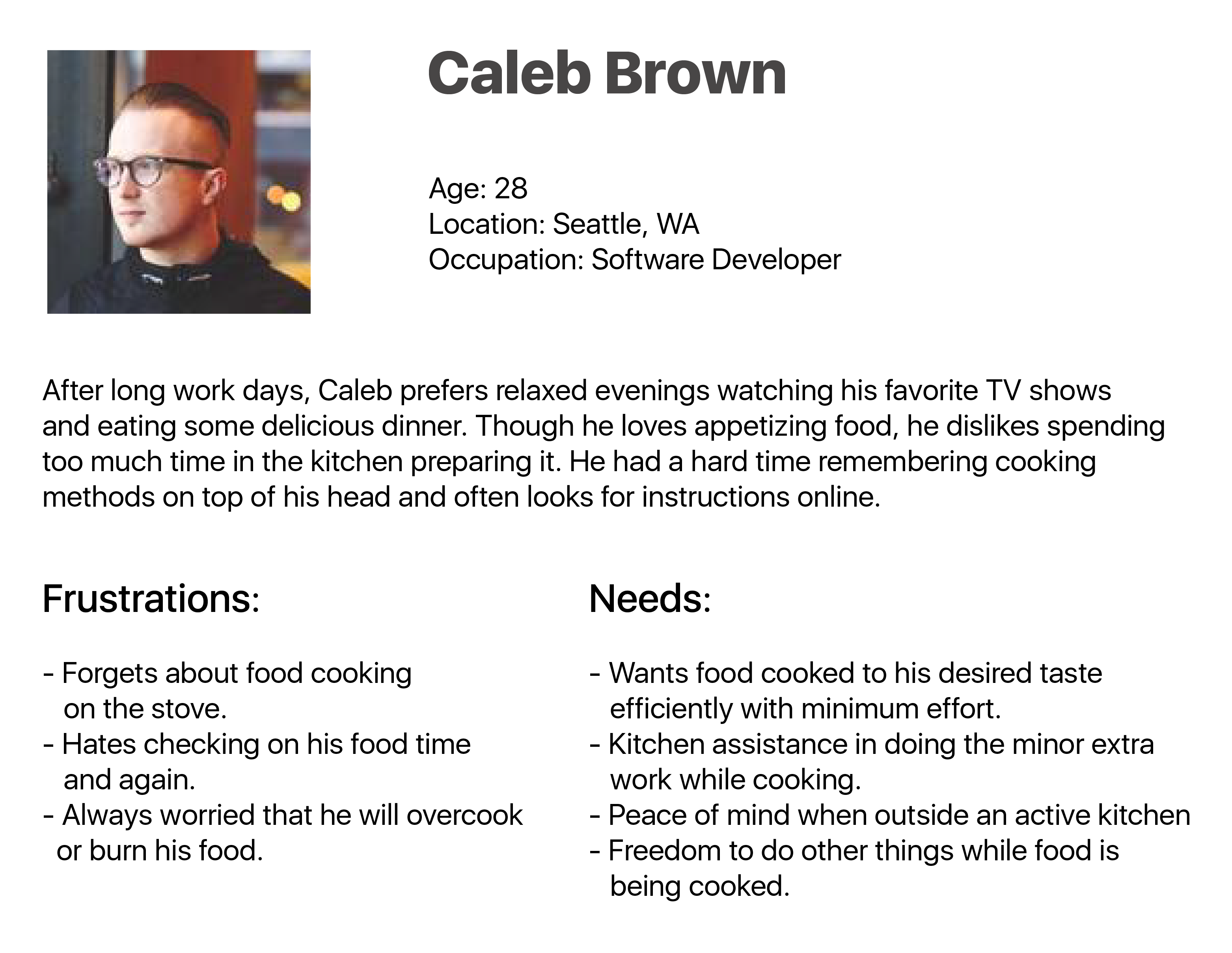 Caleb Brown

Age: 28
Location: Seattle, WA
Occupation: Software Developer

After long work days, Caleb prefers relaxed evenings watching his favorite TV shows and eating some delicious dinner. Though he loves appetizing food, he dislikes spending too much time in the kitchen preparing it. He had a hard time remembering cooking methods on top of his head and often looks for instructions online.

Frustrations:

- Forgets about food cooking on the stove.
- Hates checking on his food time and again.
- Always worried that he will overcook or burn his food.

Needs:

- Wants food cooked to his desired taste efficiently with minimum effort.
- Kitchen assistance in doing the minor extra work while cooking.
- Peace of mind when outside an active kitchen
- Freedom to do other things while food is being cooked.